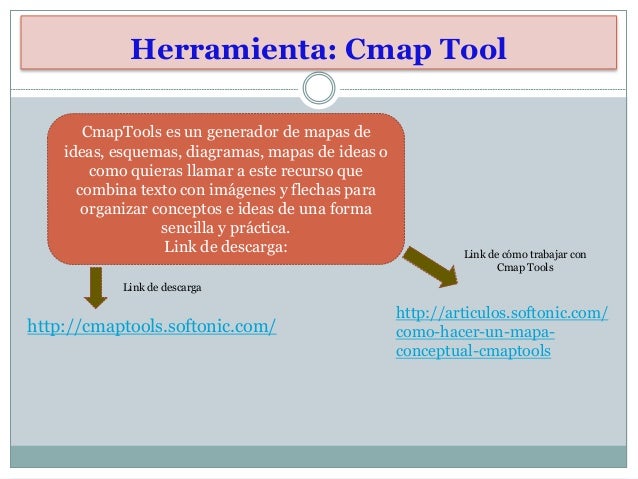 Herramienta: Cmap Tool

CmapTools es un generador de mapas de ideas, esquemas, diagramas, mapas de ideas o como quieras llamar a este recurso que combina texto con imágenes y flechas para organizar conceptos e ideas de una forma sencilla y práctica.
Link de descarga:

Link de descarga

http://cmaptools.softonic.com/

Link de cómo trabajar con Cmap Tools

http://articulos.softonic.com/como-hacer-un-mapa-conceptual-cmaptools